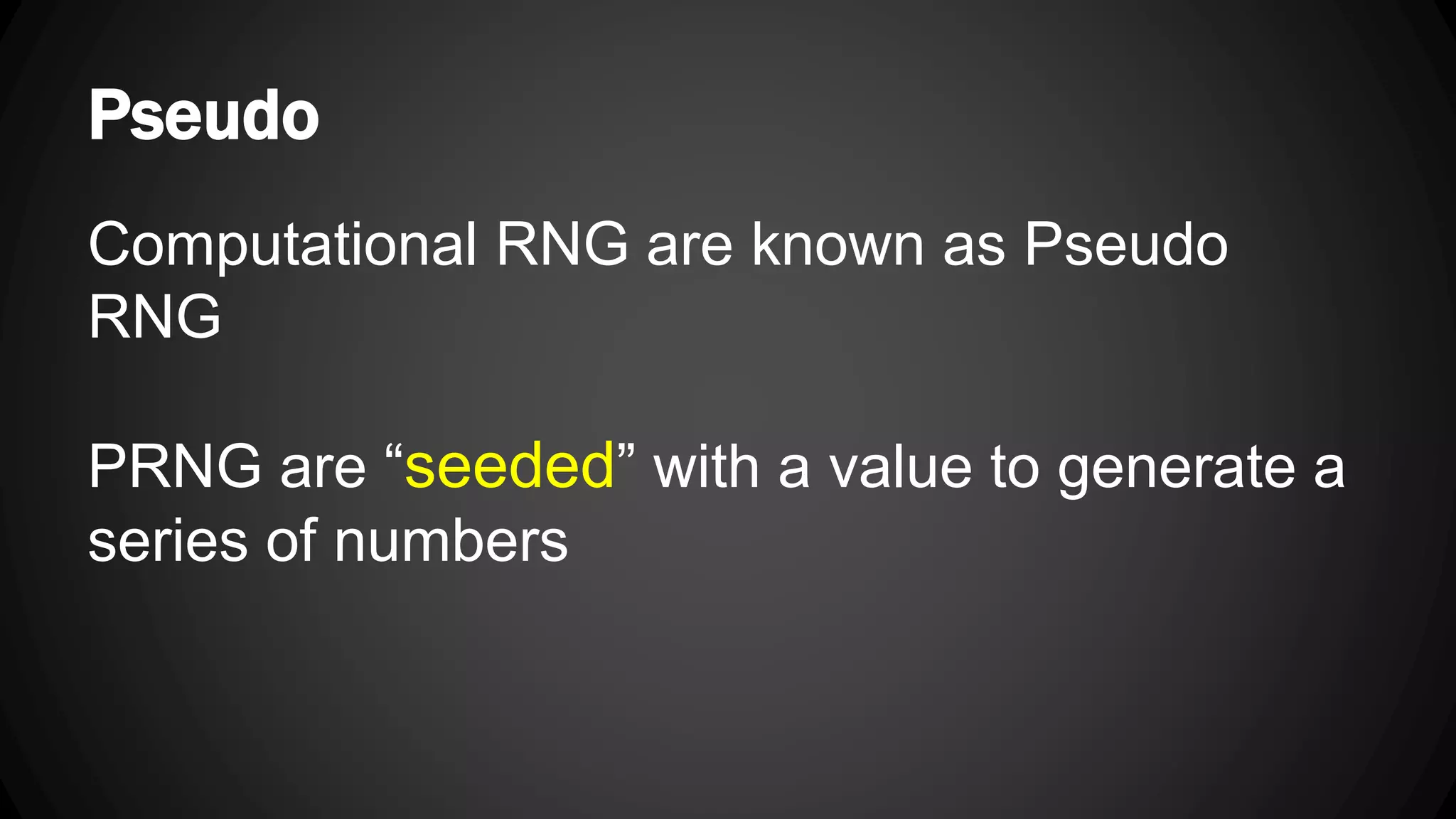 Pseudo

Computational RNG are known as Pseudo RNG

PRNG are “seeded” with a value to generate a series of numbers